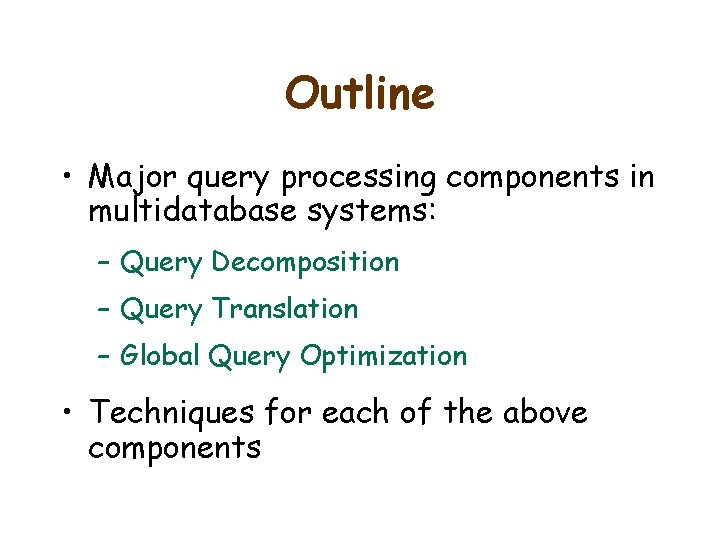 Outline

• Major query processing components in multidatabase systems:

– Query Decomposition

– Query Translation

– Global Query Optimization

• Techniques for each of the above components